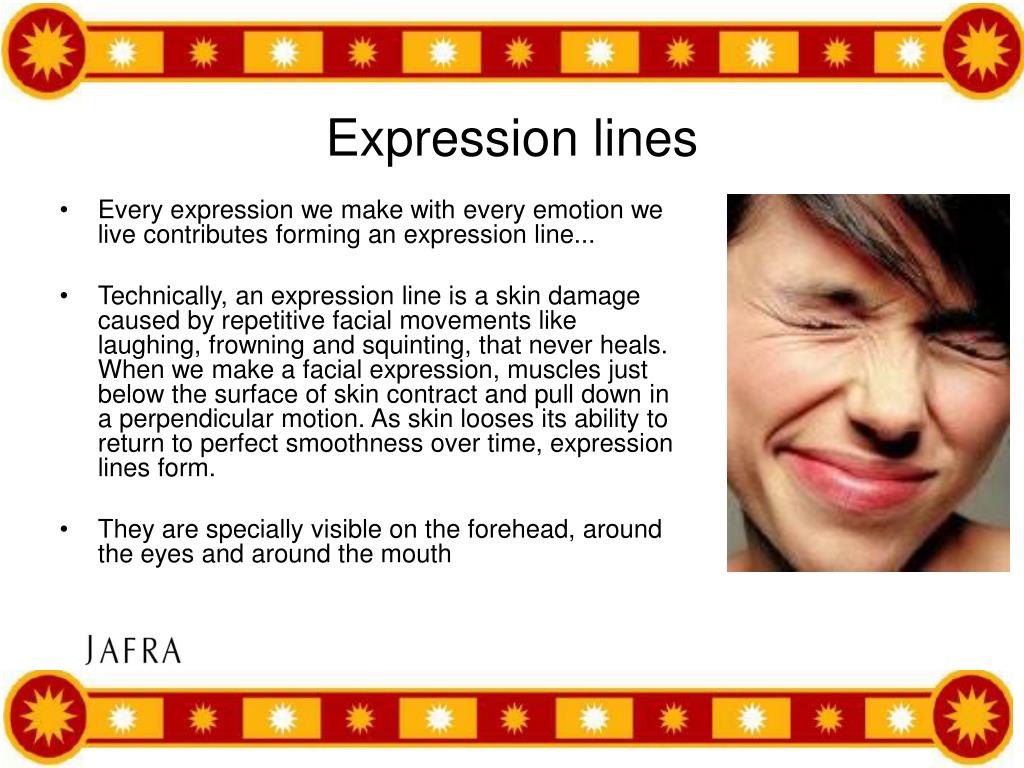 Expression lines

• Every expression we make with every emotion we live contributes forming an expression line...

• Technically, an expression line is a skin damage caused by repetitive facial movements like laughing, frowning and squinting, that never heals. When we make a facial expression, muscles just below the surface of skin contract and pull down in a perpendicular motion. As skin looses its ability to return to perfect smoothness over time, expression lines form.

• They are specially visible on the forehead, around the eyes and around the mouth

JAFRA